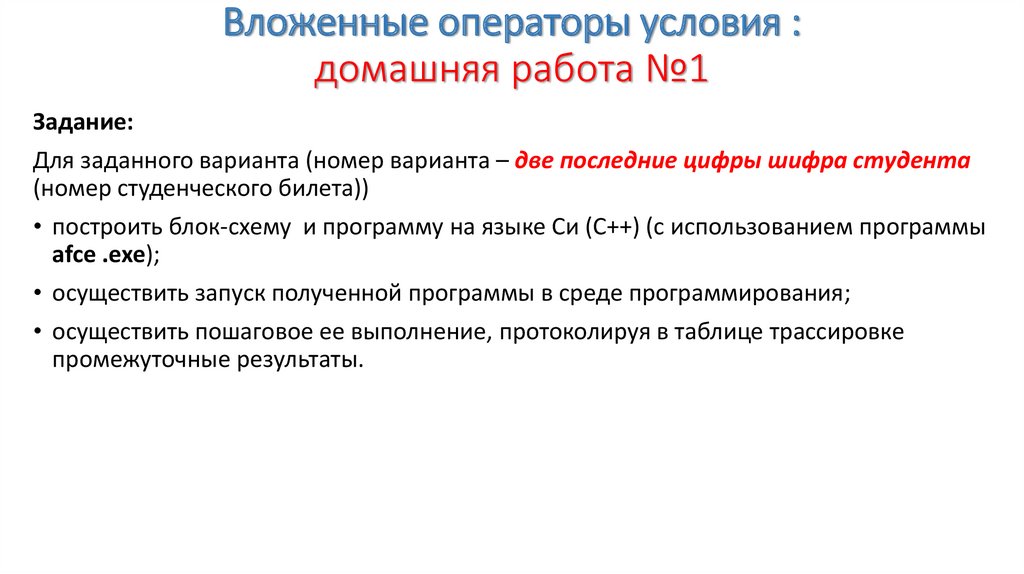 Вложенные операторы условия :
домашняя работа №1

Задание:

Для заданного варианта (номер варианта – две последние цифры шифра студента (номер студенческого билета))

• построить блок-схему и программу на языке Си (С++) (с использованием программы afce .exe);

• осуществить запуск полученной программы в среде программирования;

• осуществить пошаговое ее выполнение, протоколируя в таблице трассировке промежуточные результаты.